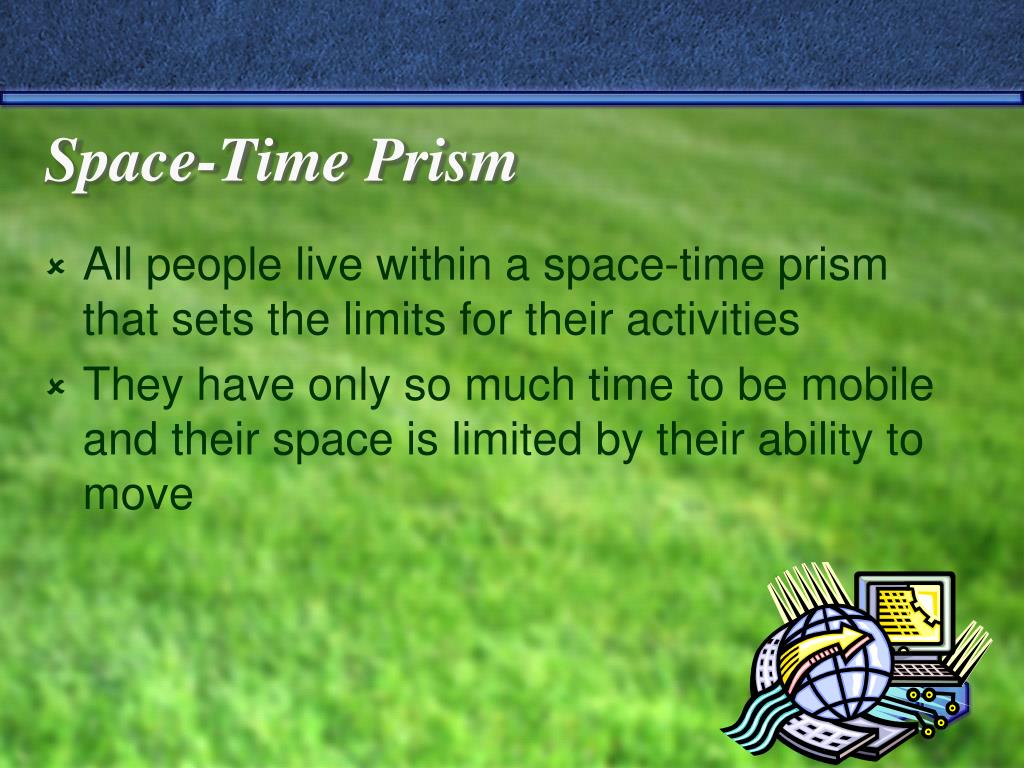 Space-Time Prism

All people live within a space-time prism that sets the limits for their activities

They have only so much time to be mobile and their space is limited by their ability to move